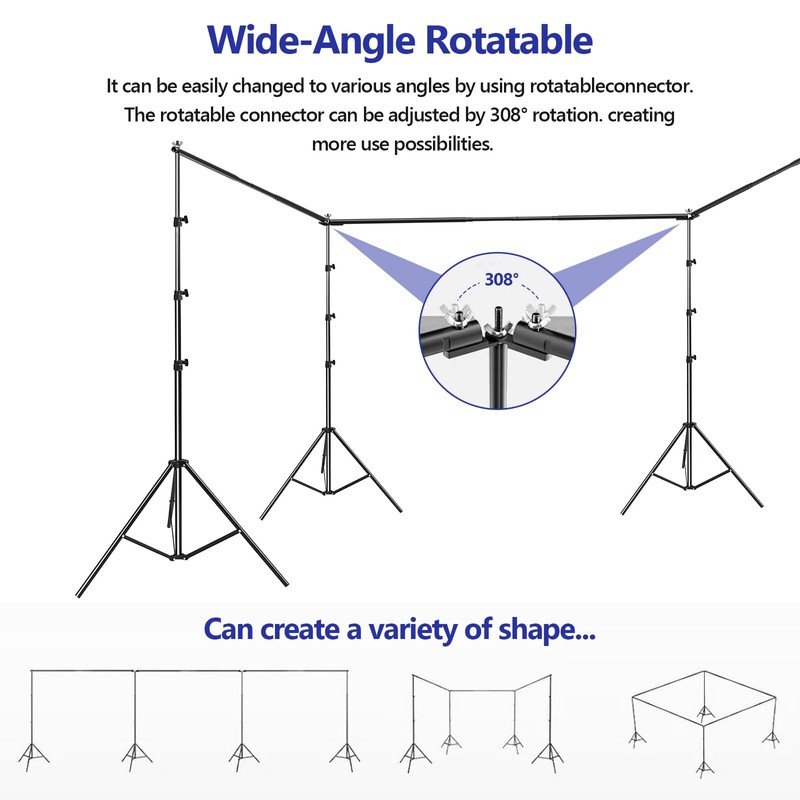 Wide-Angle Rotatable

It can be easily changed to various angles by using rotatableconnector. The rotatable connector can be adjusted by 308° rotation. creating more use possibilities.

308°

Can create a variety of shape...